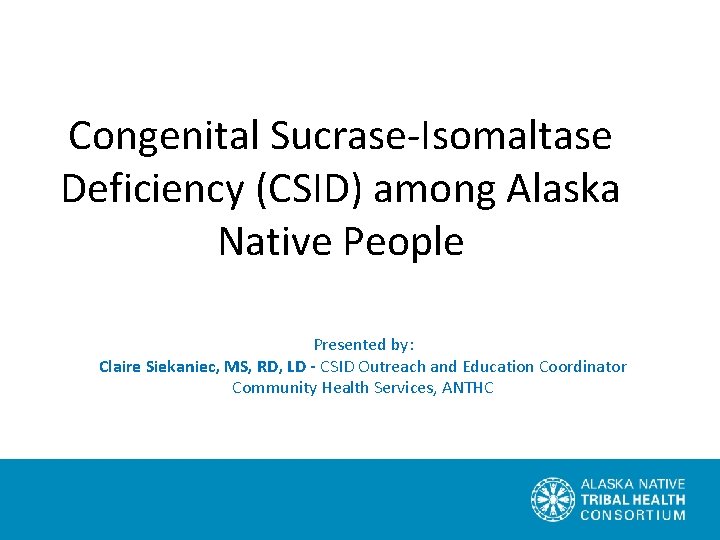 Congenital Sucrase-Isomaltase Deficiency (CSID) among Alaska Native People

Presented by:
Claire Siekaniec, MS, RD, LD - CSID Outreach and Education Coordinator
Community Health Services, ANTHC

ALASKA NATIVE
TRIBAL HEALTH
CONSORTIUM